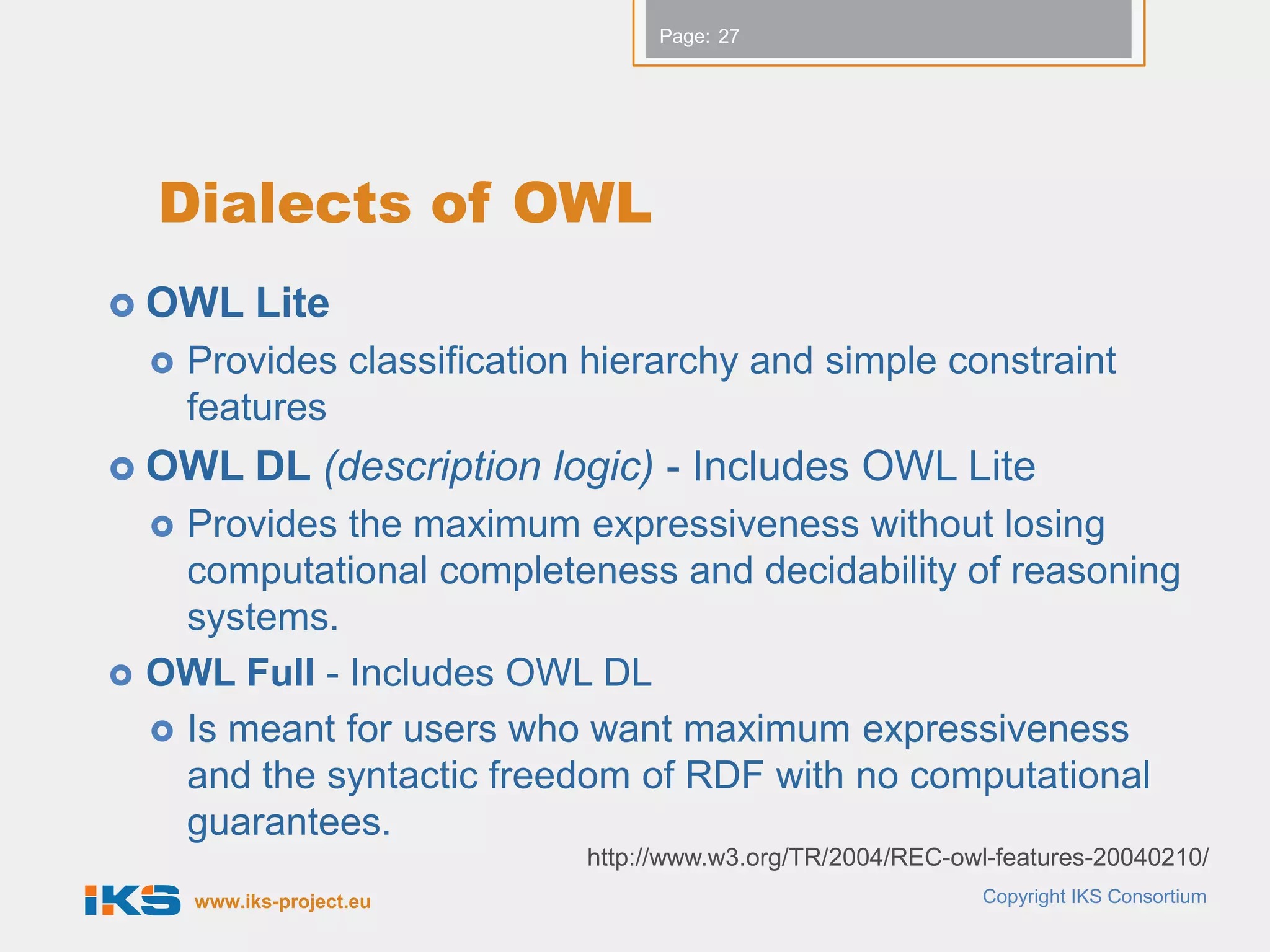 Page: 27

Dialects of OWL

OWL Lite

Provides classification hierarchy and simple constraint features

OWL DL (description logic) - Includes OWL Lite

Provides the maximum expressiveness without losing computational completeness and decidability of reasoning systems.

OWL Full - Includes OWL DL

Is meant for users who want maximum expressiveness and the syntactic freedom of RDF with no computational guarantees.

http://www.w3.org/TR/2004/REC-owl-features-20040210/

IKS www.iks-project.eu

Copyright IKS Consortium